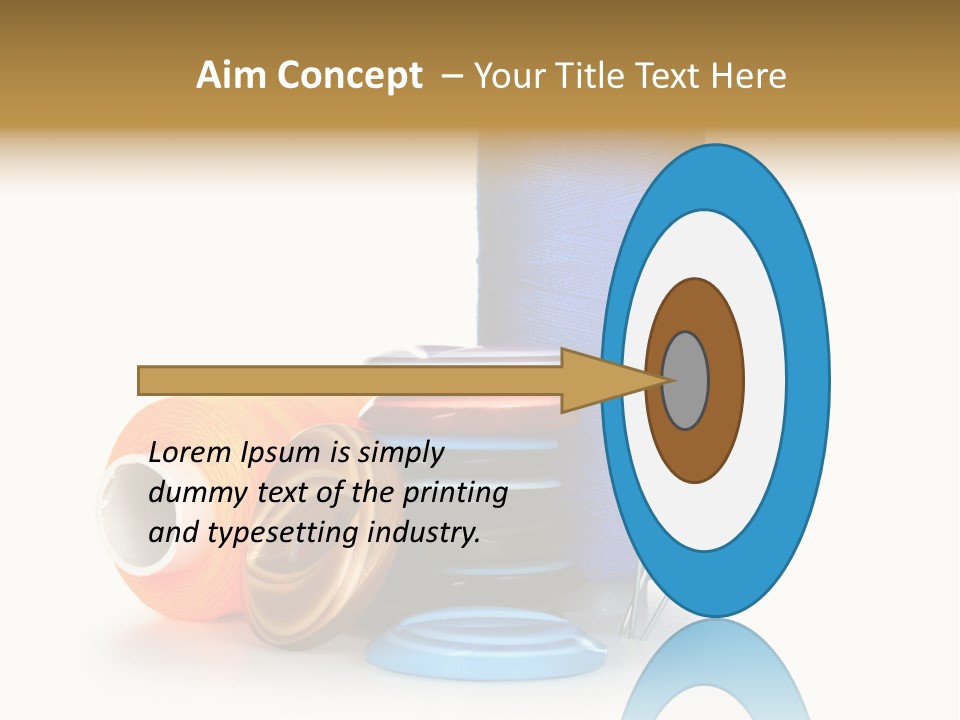 Aim Concept – Your Title Text Here

Lorem Ipsum is simply dummy text of the printing and typesetting industry.